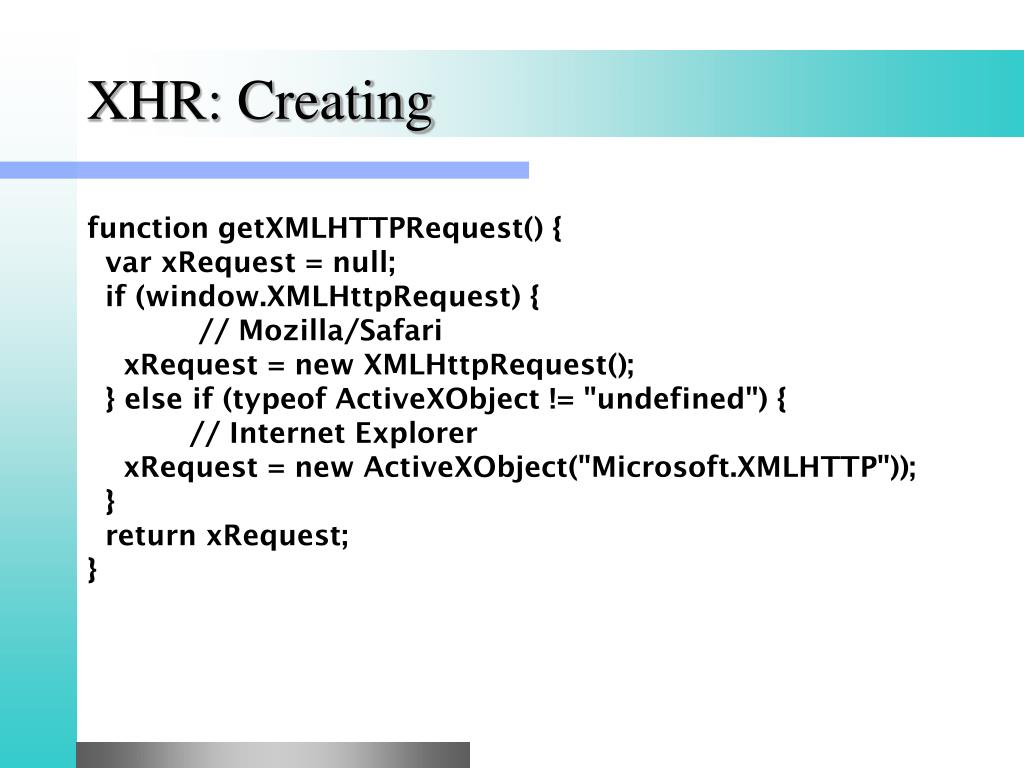 XHR: Creating

function getXMLHTTPRequest() {
  var xRequest = null;
  if (window.XMLHttpRequest) {
            // Mozilla/Safari
    xRequest = new XMLHttpRequest();
  } else if (typeof ActiveXObject != "undefined") {
           // Internet Explorer
    xRequest = new ActiveXObject("Microsoft.XMLHTTP"));
  }
  return xRequest;
}